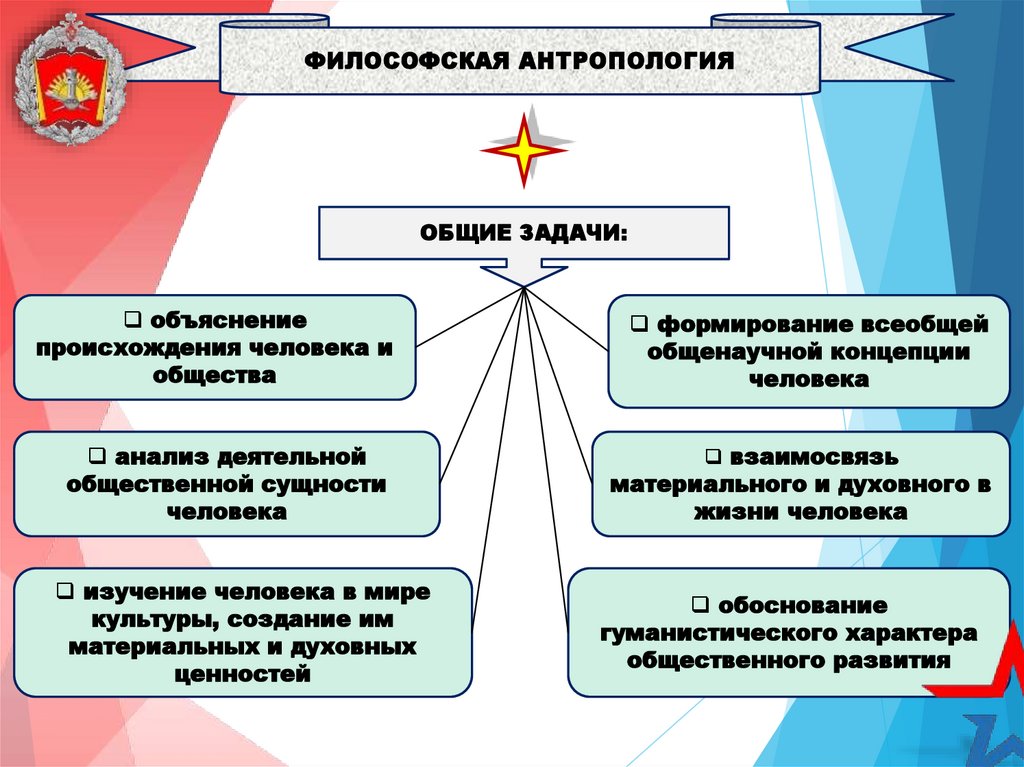 ФИЛОСОФСКАЯ АНТРОПОЛОГИЯ

ОБЩИЕ ЗАДАЧИ:

❑ объяснение происхождения человека и общества

❑ анализ деятельной общественной сущности человека

❑ изучение человека в мире культуры, создание им материальных и духовных ценностей

❑ формирование всеобщей общенаучной концепции человека

❑ взаимосвязь материального и духовного в жизни человека

❑ обоснование гуманистического характера общественного развития